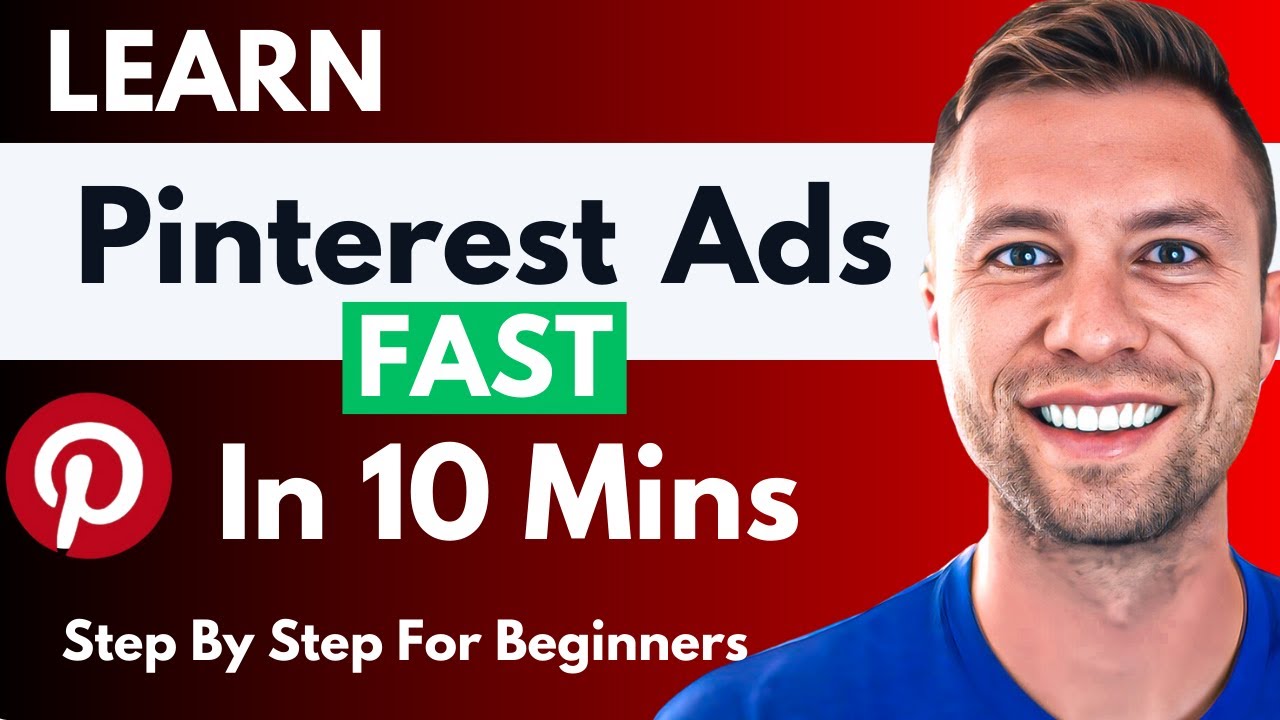 LEARN

Pinterest Ads

FAST

In 10 Mins

Step By Step For Beginners